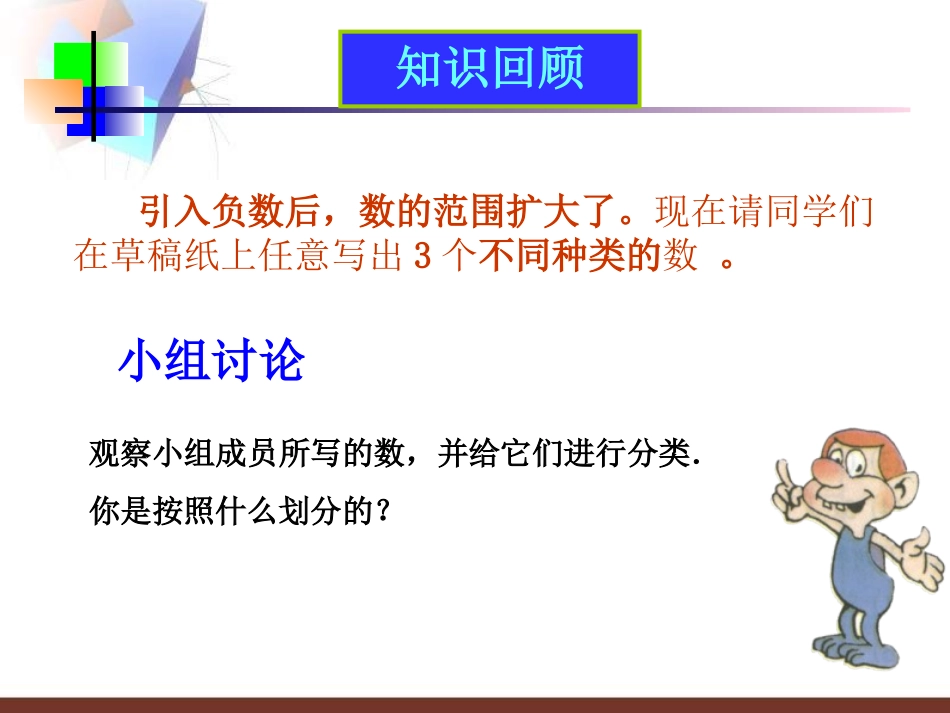 知识回顾

引入负数后，数的范围扩大了。现在请同学们在草稿纸上任意写出 3 个不同种类的数 。

小组讨论

观察小组成员所写的数，并给它们进行分类.

你是按照什么划分的？